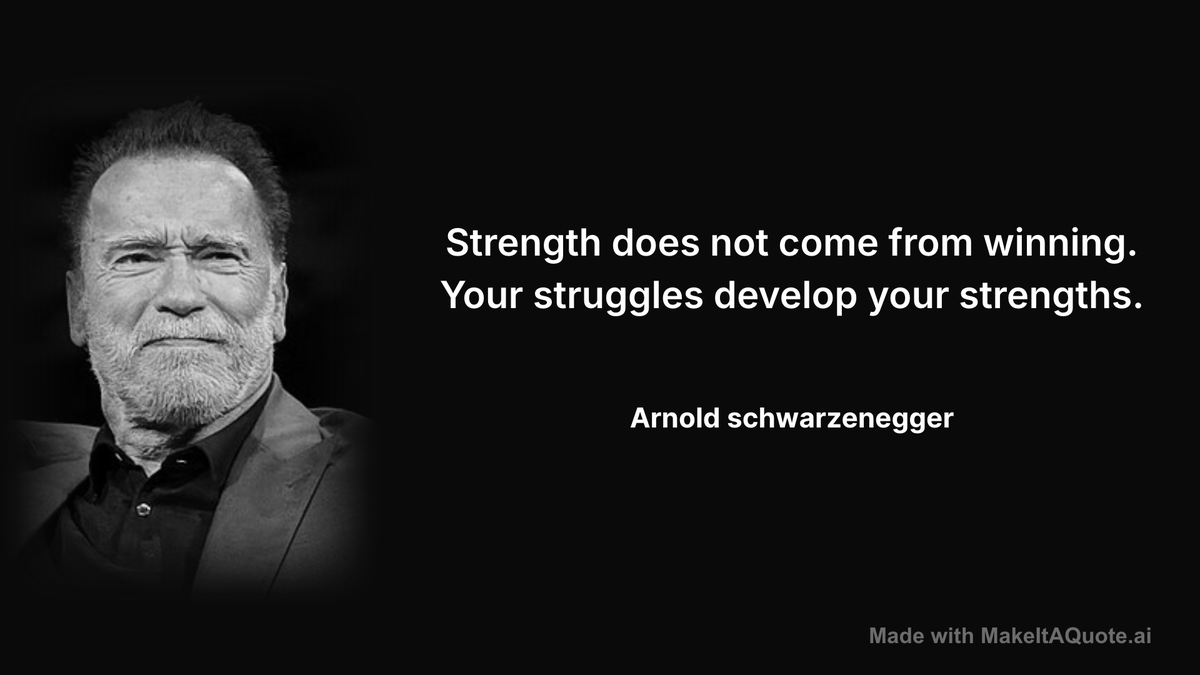 Strength does not come from winning. Your struggles develop your strengths.

Arnold schwarzenegger

Made with MakeItAQuote.ai